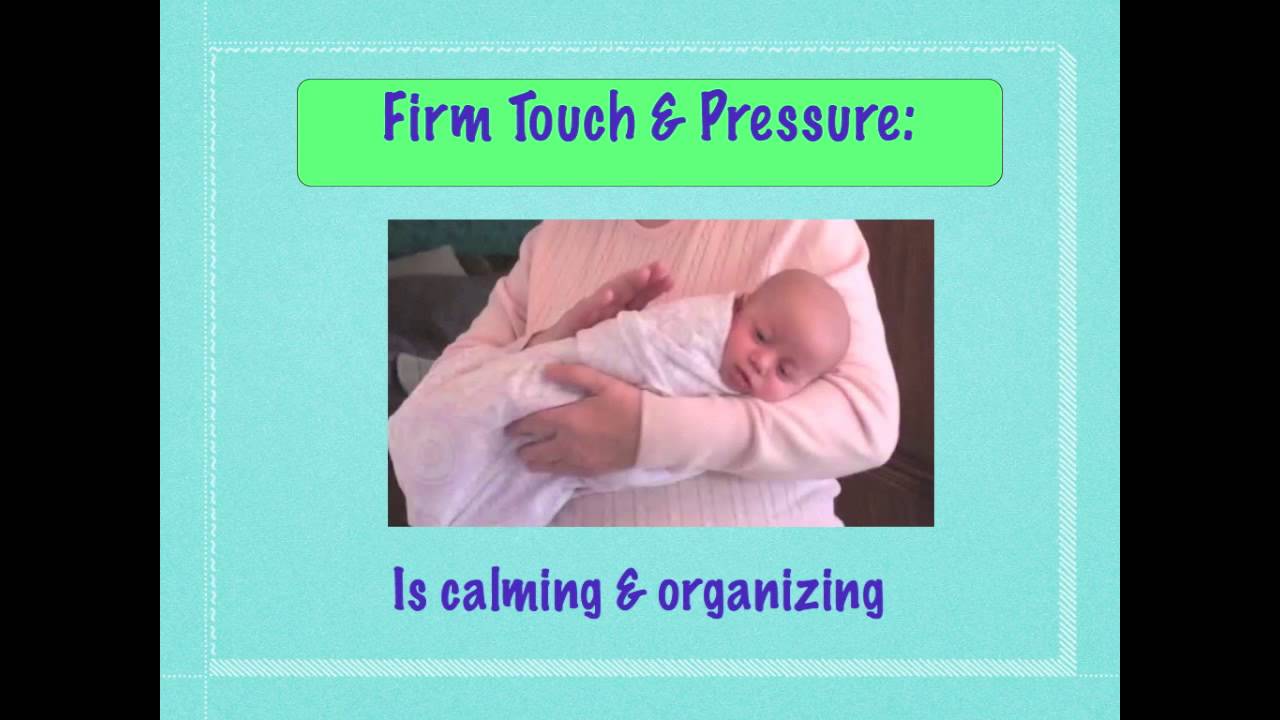 Firm Touch & Pressure:

Is calming & organizing